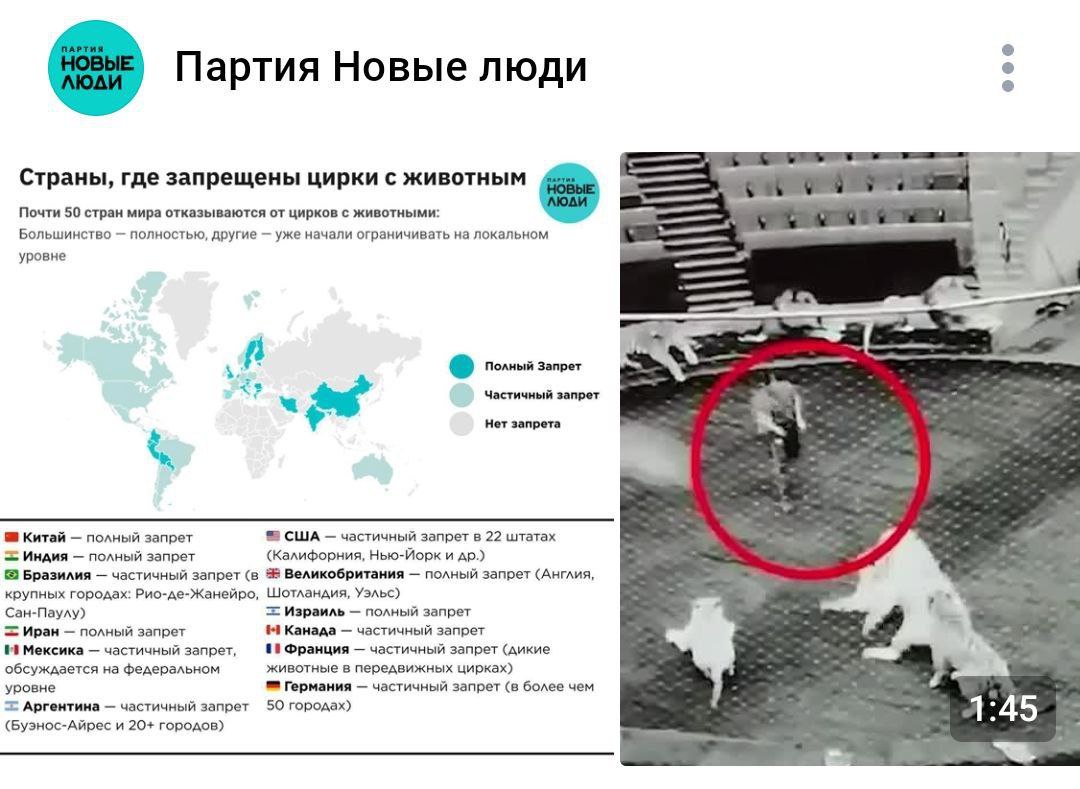 ПАРТИЯ НОВЫЕ ЛЮДИ

Партия Новые люди

Страны, где запрещены цирки с животным

ПАРТИЯ НОВЫЕ ЛЮДИ

Почти 50 стран мира отказываются от цирков с животными:
Большинство — полностью, другие — уже начали ограничивать на локальном уровне

Полный Запрет
Частичный запрет
Нет запрета

Китай — полный запрет
Индия — полный запрет
Бразилия — частичный запрет (в крупных городах: Рио-де-Жанейро, Сан-Паулу)
Иран — полный запрет
Мексика — частичный запрет, обсуждается на федеральном уровне
Аргентина — частичный запрет (Буэнос-Айрес и 20+ городов)

США — частичный запрет в 22 штатах (Калифорния, Нью-Йорк и др.)
Великобритания — полный запрет (Англия, Шотландия, Уэльс)
Израиль — полный запрет
Канада — частичный запрет
Франция — частичный запрет (дикие животные в передвижных цирках)
Германия — частичный запрет (в более чем 50 городах)

1:45